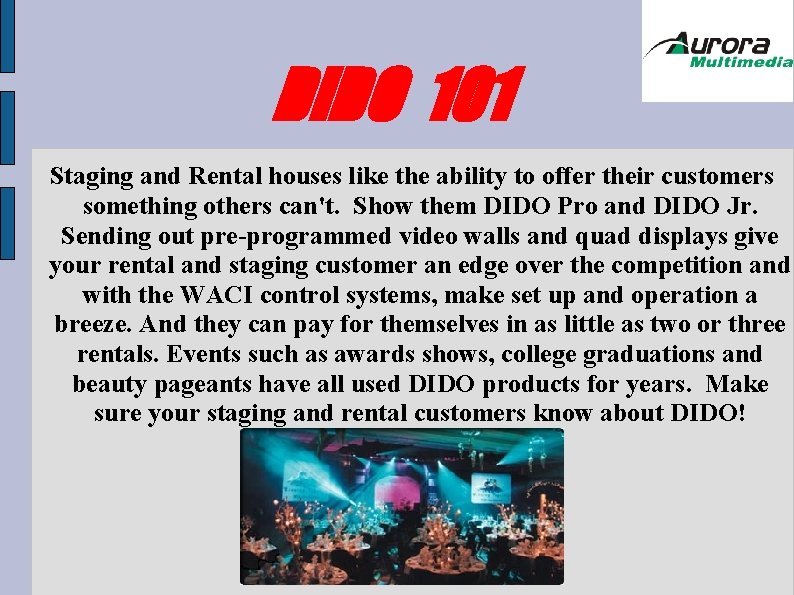 Aurora
Multimedia

DIDO 101

Staging and Rental houses like the ability to offer their customers something others can't. Show them DIDO Pro and DIDO Jr. Sending out pre-programmed video walls and quad displays give your rental and staging customer an edge over the competition and with the WACI control systems, make set up and operation a breeze. And they can pay for themselves in as little as two or three rentals. Events such as awards shows, college graduations and beauty pageants have all used DIDO products for years. Make sure your staging and rental customers know about DIDO!